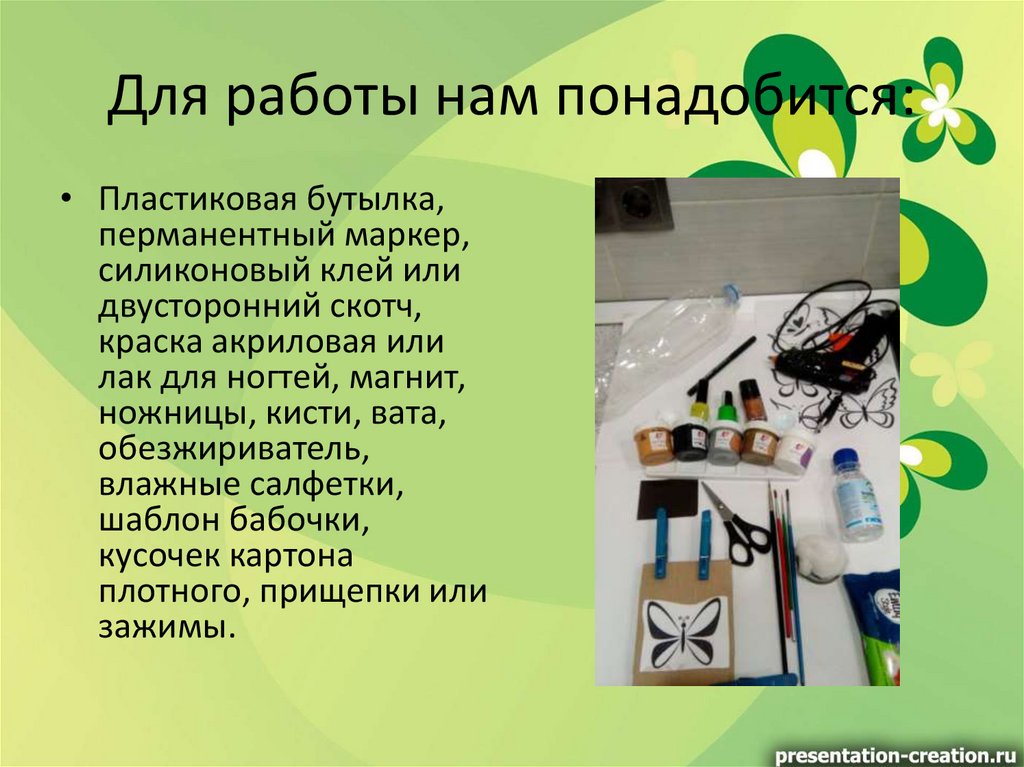 Для работы нам понадобится:

• Пластиковая бутылка, перманентный маркер, силиконовый клей или двусторонний скотч, краска акриловая или лак для ногтей, магнит, ножницы, кисти, вата, обезжириватель, влажные салфетки, шаблон бабочки, кусочек картона плотного, прищепки или зажимы.

presentation-creation.ru